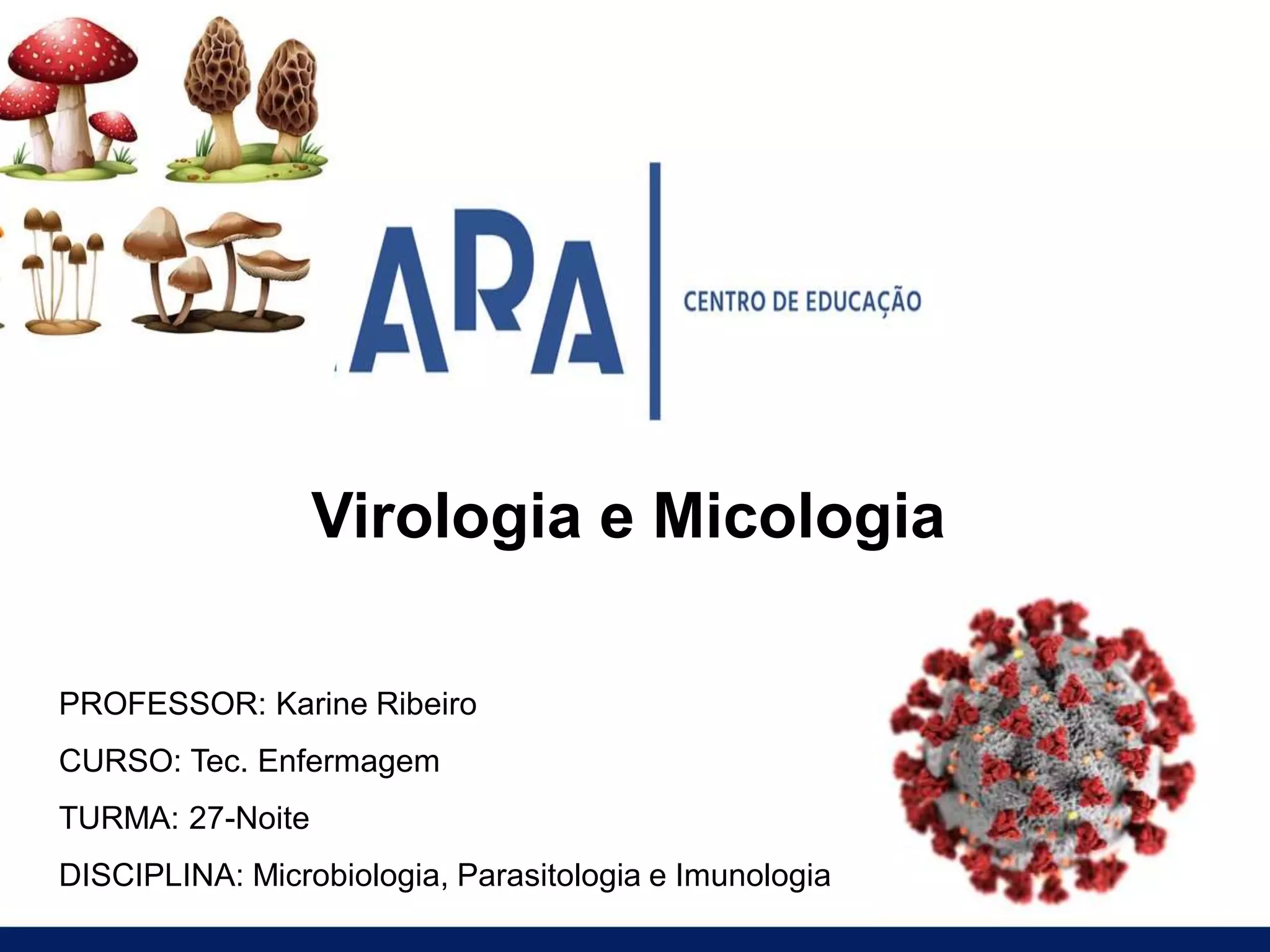 ARA

CENTRO DE EDUCAÇÃO

Virologia e Micologia

PROFESSOR: Karine Ribeiro

CURSO: Tec. Enfermagem

TURMA: 27-Noite

DISCIPLINA: Microbiologia, Parasitologia e Imunologia